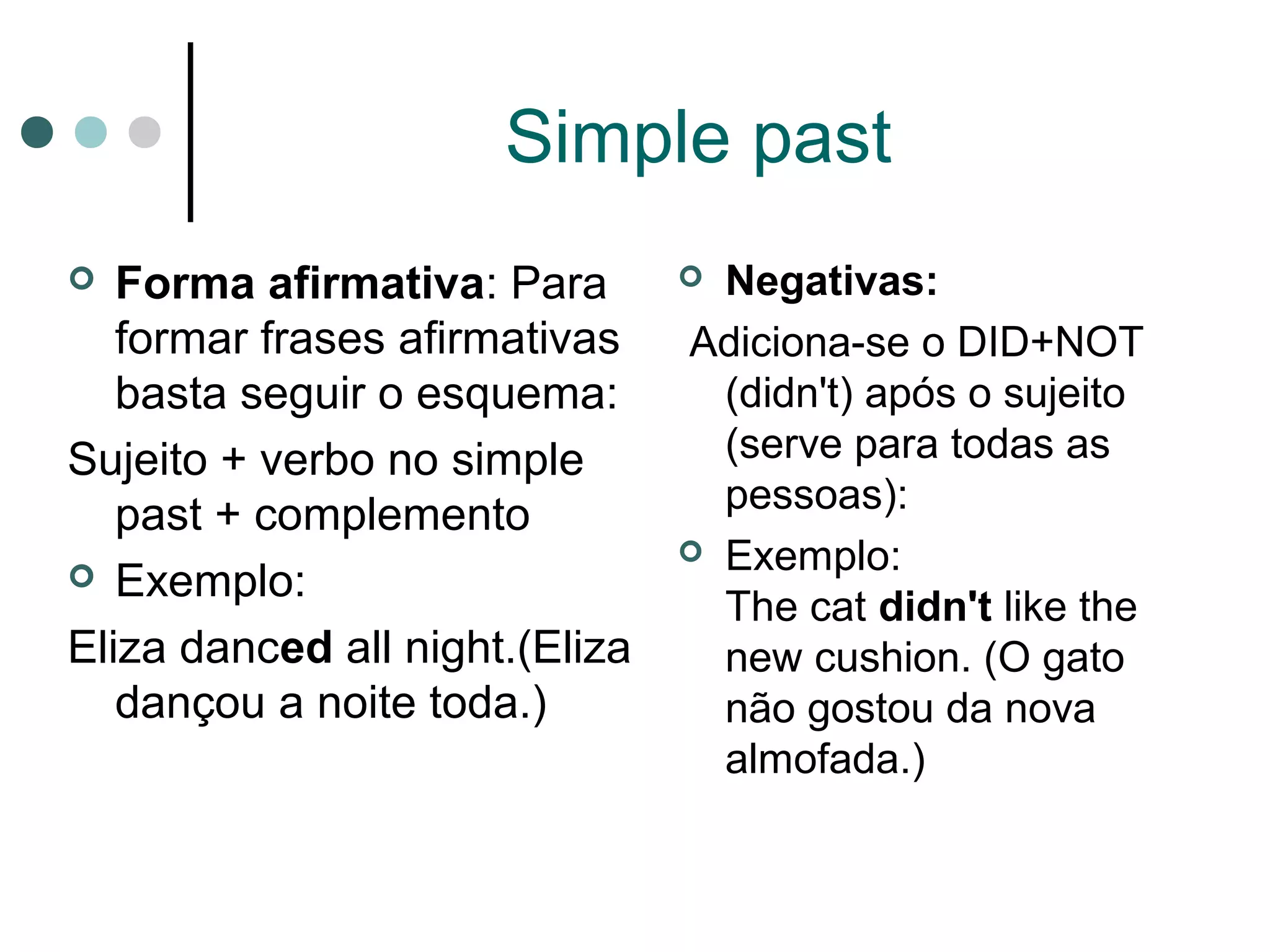 Simple past

Forma afirmativa: Para formar frases afirmativas basta seguir o esquema:

Sujeito + verbo no simple past + complemento

Exemplo:

Eliza danced all night.(Eliza dançou a noite toda.)

Negativas:

Adiciona-se o DID+NOT (didn't) após o sujeito (serve para todas as pessoas):

Exemplo:
The cat didn't like the new cushion. (O gato não gostou da nova almofada.)